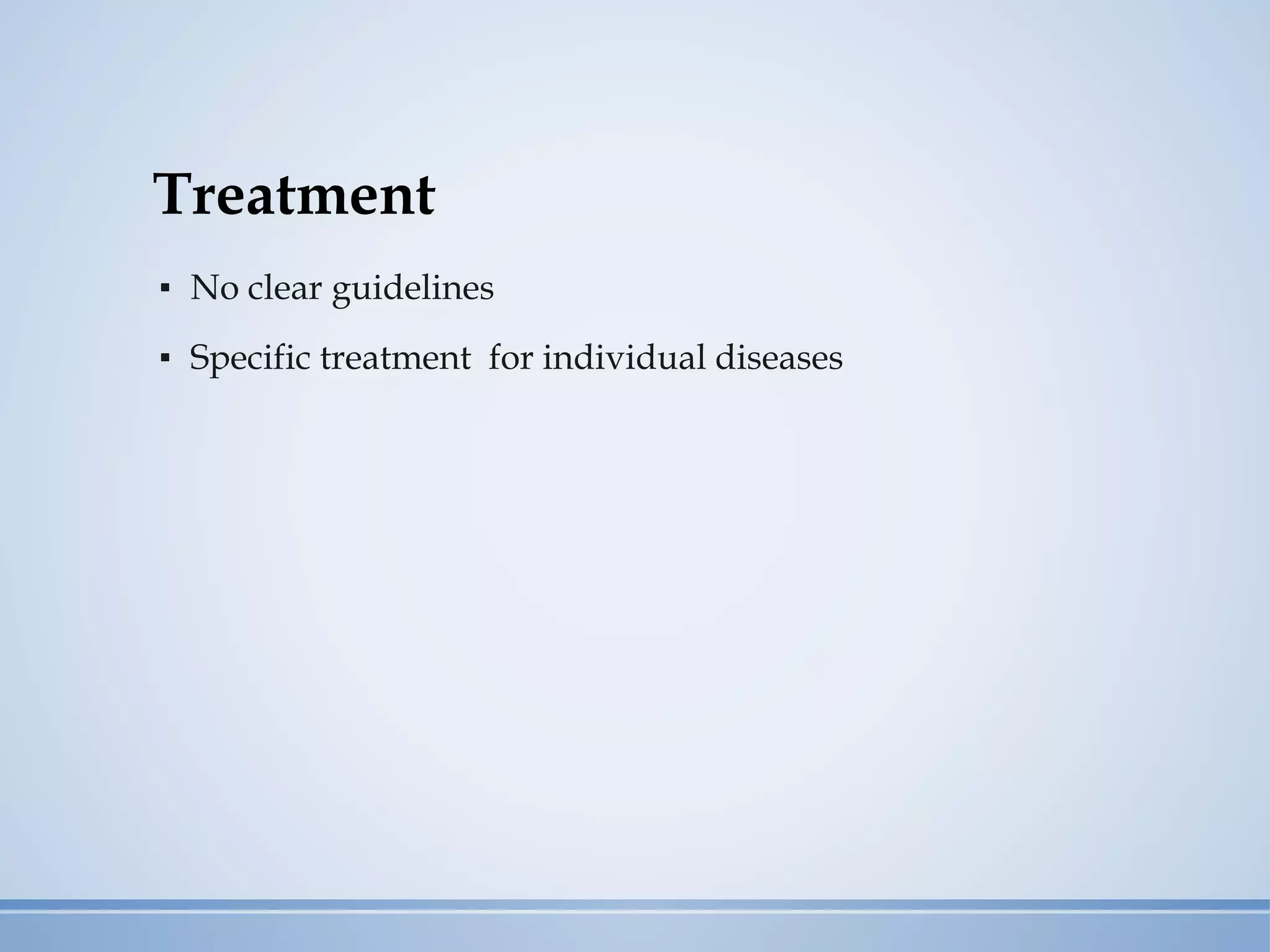 Treatment

▪ No clear guidelines

▪ Specific treatment for individual diseases